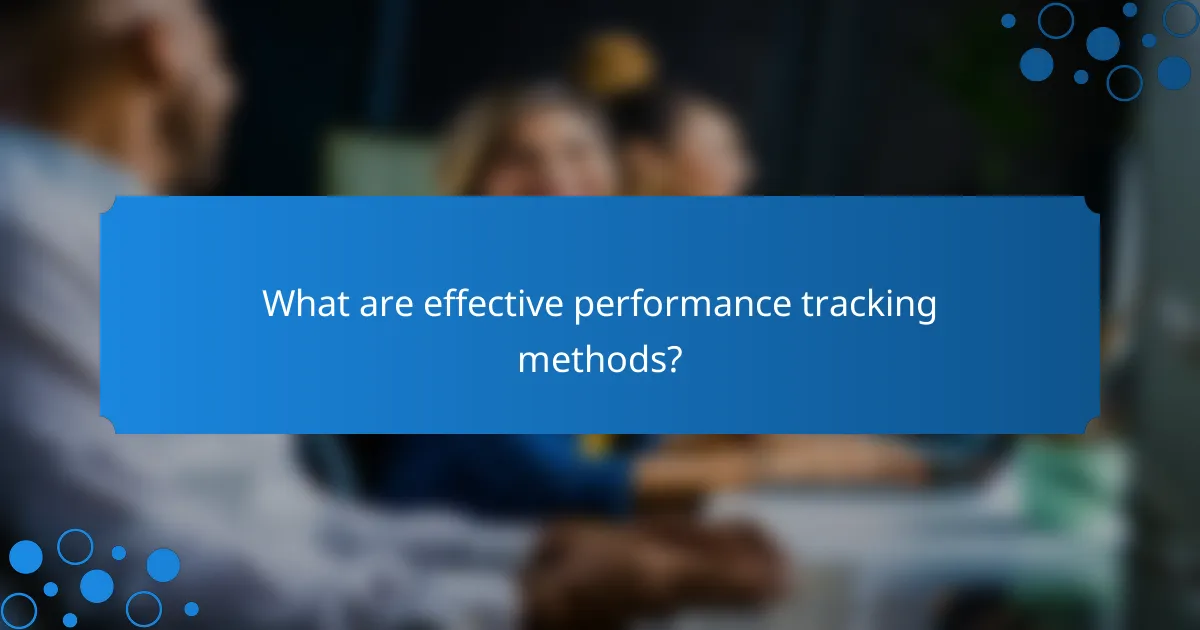 What are effective performance tracking methods?